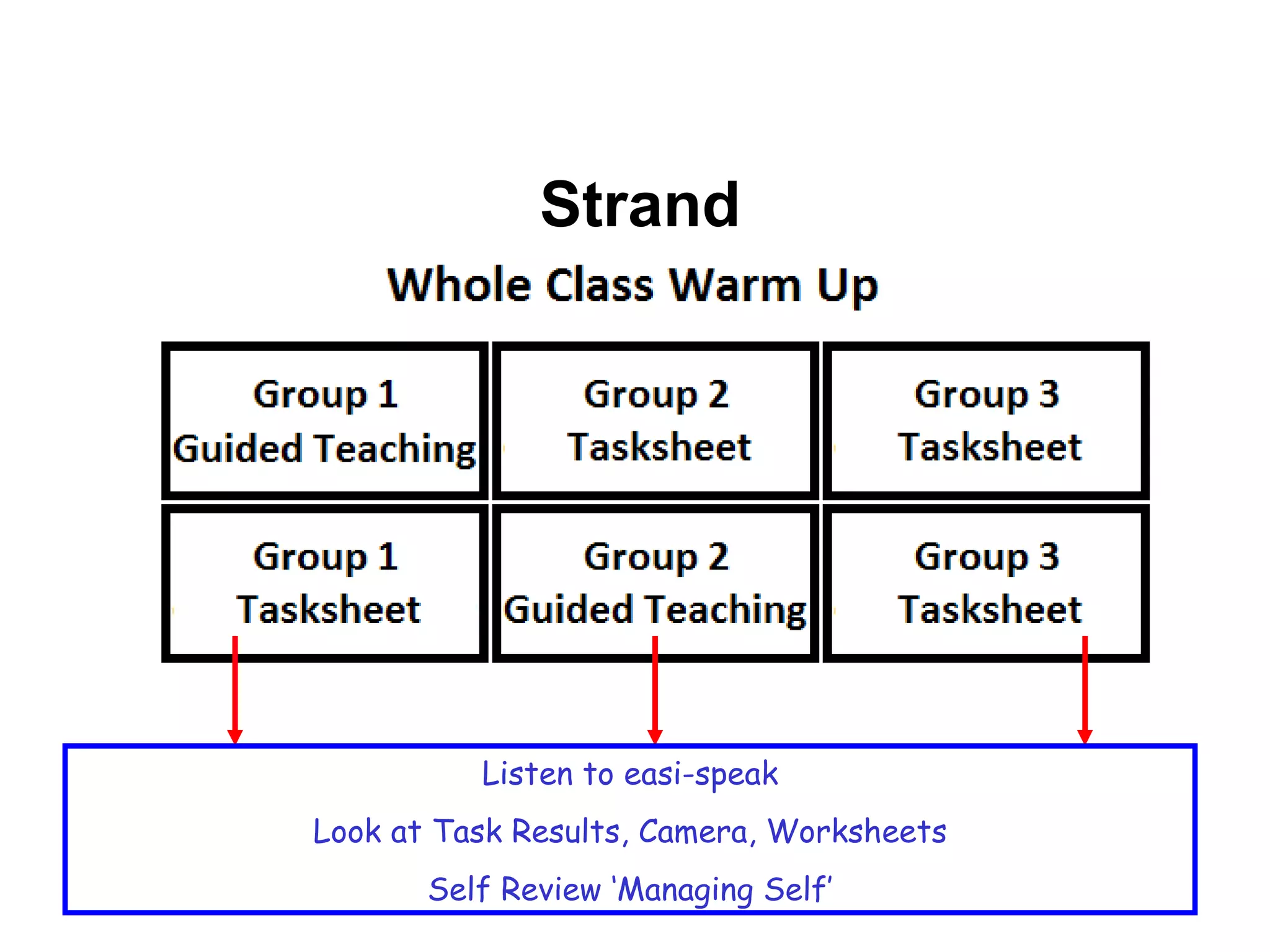 Strand

Whole Class Warm Up

| Group 1 Guided Teaching | Group 2 Tasksheet | Group 3 Tasksheet |
|---|---|---|
| Group 1 Tasksheet | Group 2 Guided Teaching | Group 3 Tasksheet |

Listen to easi-speak

Look at Task Results, Camera, Worksheets

Self Review 'Managing Self'